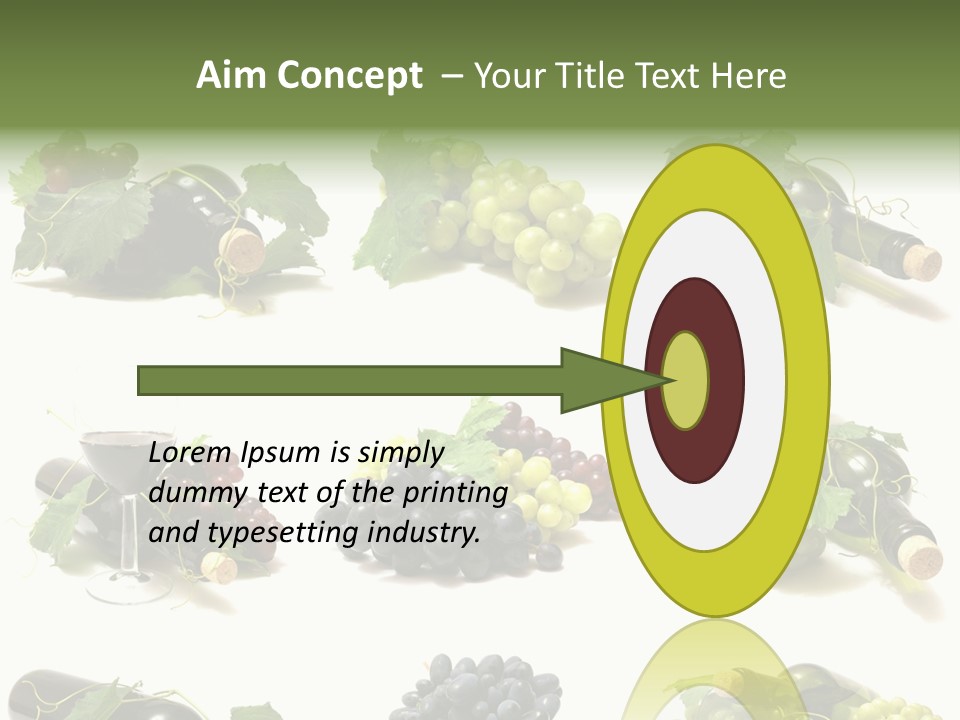 Aim Concept – Your Title Text Here

Lorem Ipsum is simply dummy text of the printing and typesetting industry.